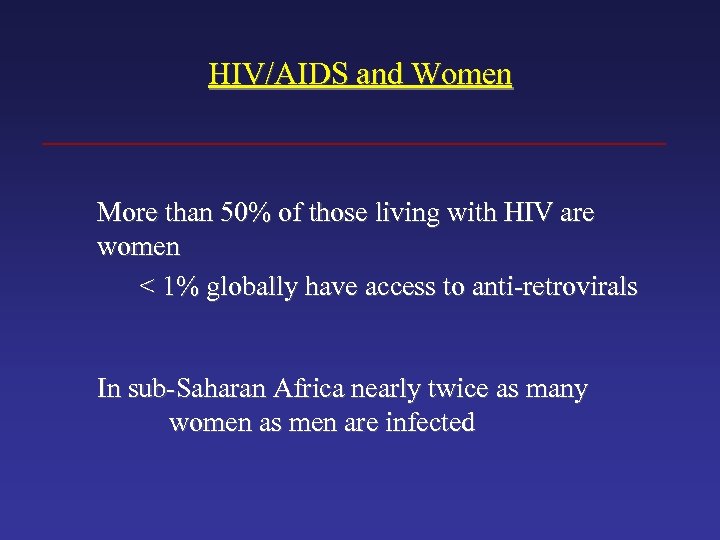 HIV/AIDS and Women

More than 50% of those living with HIV are women

< 1% globally have access to anti-retrovirals

In sub-Saharan Africa nearly twice as many women as men are infected